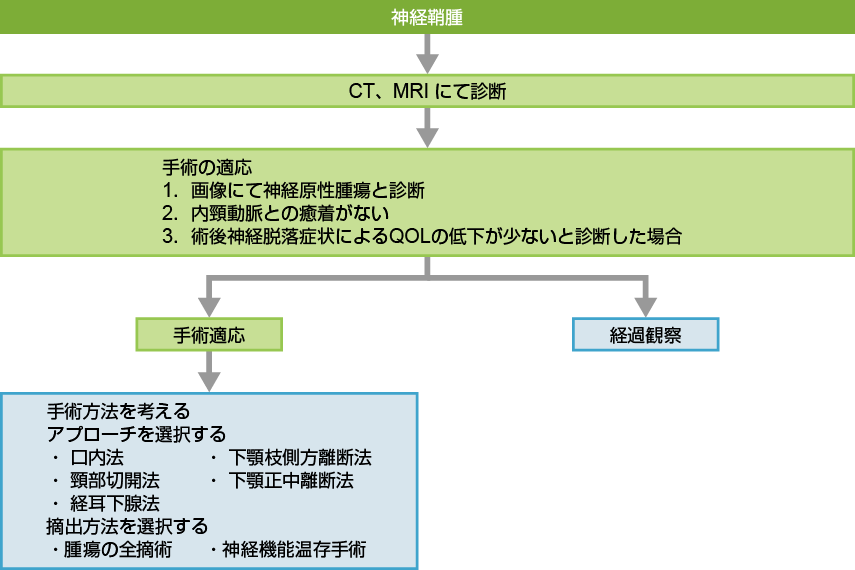 神経鞘腫

CT、MRI にて診断

手術の適応
1. 画像にて神経原性腫瘍と診断
2. 内頸動脈との癒着がない
3. 術後神経脱落症状によるQOLの低下が少ないと診断した場合

手術適応

経過観察

手術方法を考える
アプローチを選択する
・ 口内法
・ 頸部切開法
・ 経耳下腺法
・ 下顎枝側方離断法
・ 下顎正中離断法
摘出方法を選択する
・腫瘍の全摘術
・神経機能温存手術